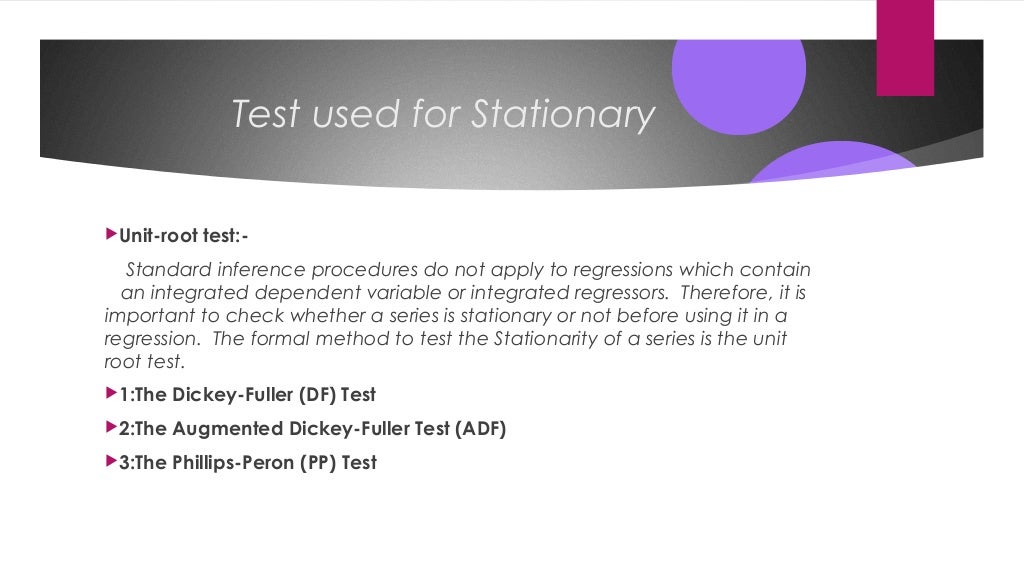 Test used for Stationary

Unit-root test:-

Standard inference procedures do not apply to regressions which contain an integrated dependent variable or integrated regressors. Therefore, it is important to check whether a series is stationary or not before using it in a regression. The formal method to test the Stationarity of a series is the unit root test.

1:The Dickey-Fuller (DF) Test

2:The Augmented Dickey-Fuller Test (ADF)

3:The Phillips-Peron (PP) Test